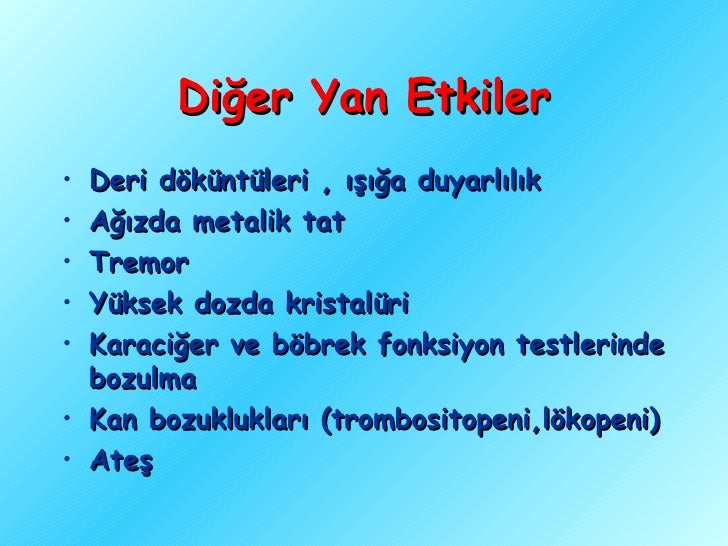 Diğer Yan Etkiler

• Deri döküntüleri , ışığa duyarlılık
• Ağızda metalik tat
• Tremor
• Yüksek dozda kristalüri
• Karaciğer ve böbrek fonksiyon testlerinde bozulma
• Kan bozuklukları (trombositopeni,lökopeni)
• Ateş